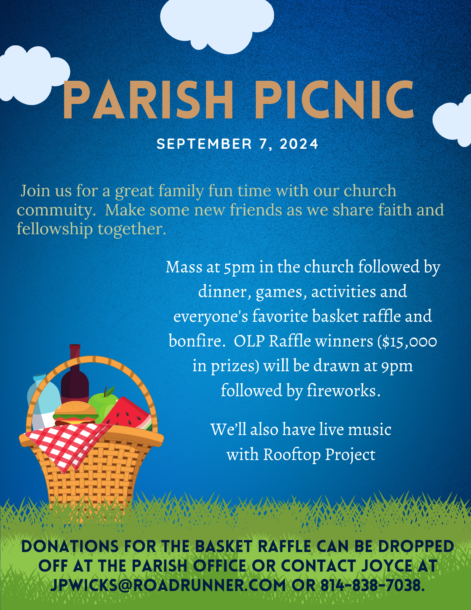 PARISH PICNIC

SEPTEMBER 7, 2024

Join us for a great family fun time with our church community. Make some new friends as we share faith and fellowship together.

Mass at 5pm in the church followed by dinner, games, activities and everyone's favorite basket raffle and bonfire. OLP Raffle winners ($15,000 in prizes) will be drawn at 9pm followed by fireworks.

We'll also have live music with Rooftop Project

DONATIONS FOR THE BASKET RAFFLE CAN BE DROPPED OFF AT THE PARISH OFFICE OR CONTACT JOYCE AT JPWICKS@ROADRUNNER.COM OR 814-838-7038.